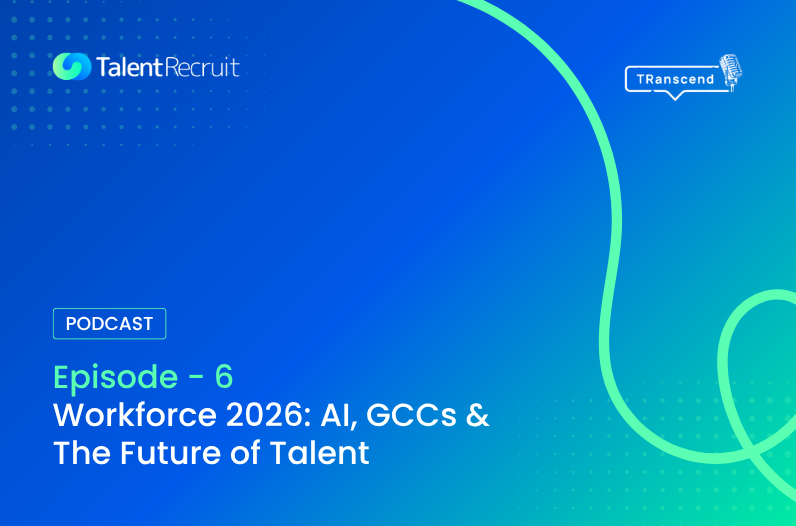 TalentRecruit

TRanscend

PODCAST

Episode - 6
Workforce 2026: AI, GCCs & The Future of Talent